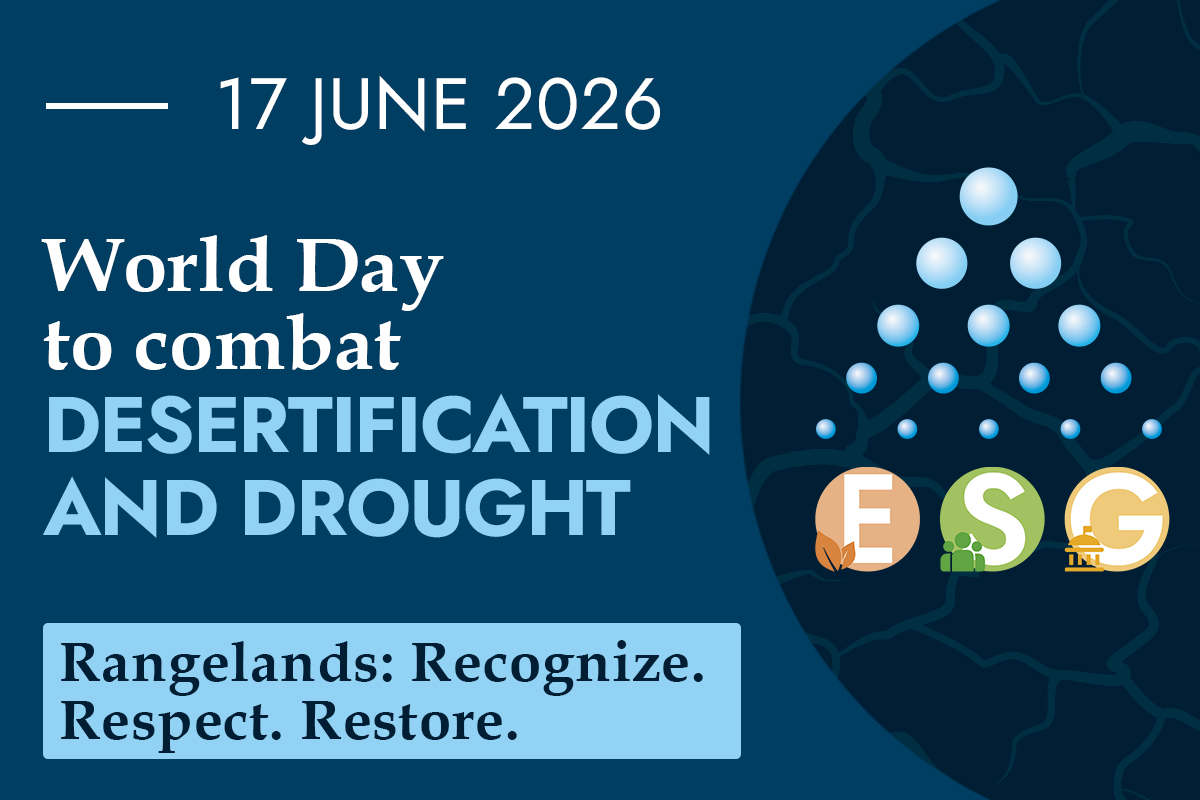 17 JUNE 2026

World Day to combat DESERTIFICATION AND DROUGHT

Rangelands: Recognize. Respect. Restore.

E S G